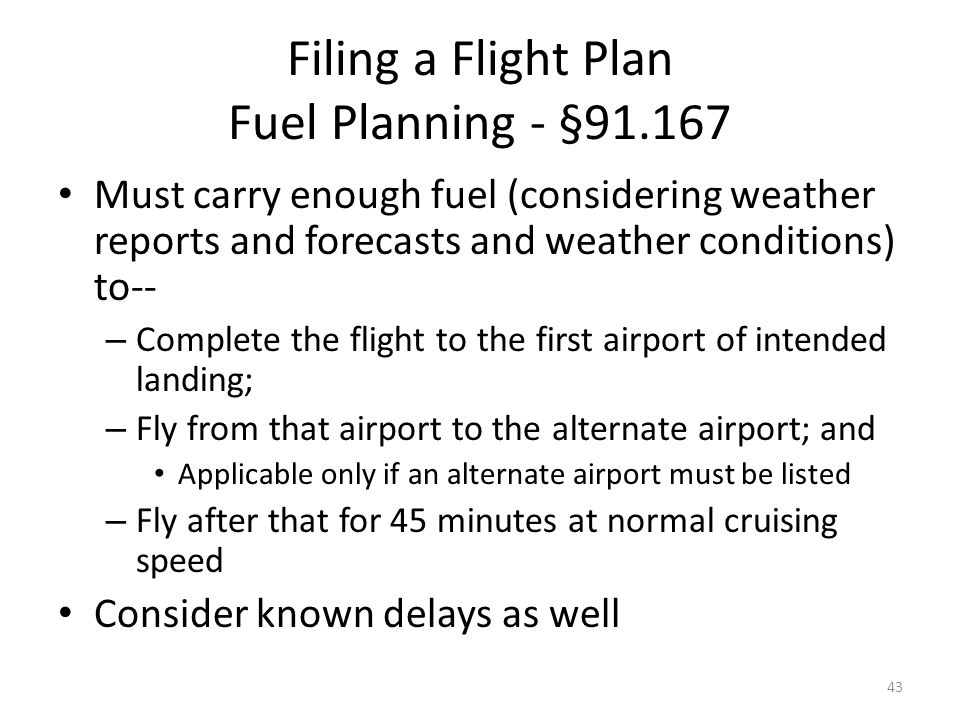 Filing a Flight Plan
Fuel Planning - §91.167

• Must carry enough fuel (considering weather reports and forecasts and weather conditions) to--
– Complete the flight to the first airport of intended landing;
– Fly from that airport to the alternate airport; and
• Applicable only if an alternate airport must be listed
– Fly after that for 45 minutes at normal cruising speed
• Consider known delays as well

43